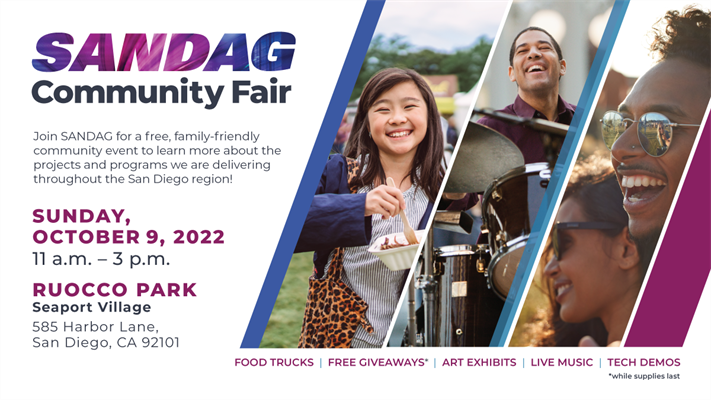 SANDAG
Community Fair

Join SANDAG for a free, family-friendly community event to learn more about the projects and programs we are delivering throughout the San Diego region!

SUNDAY, OCTOBER 9, 2022
11 a.m. – 3 p.m.

RUOCCO PARK
Seaport Village
585 Harbor Lane, San Diego, CA 92101

FOOD TRUCKS | FREE GIVEAWAYS* | ART EXHIBITS | LIVE MUSIC | TECH DEMOS
*while supplies last